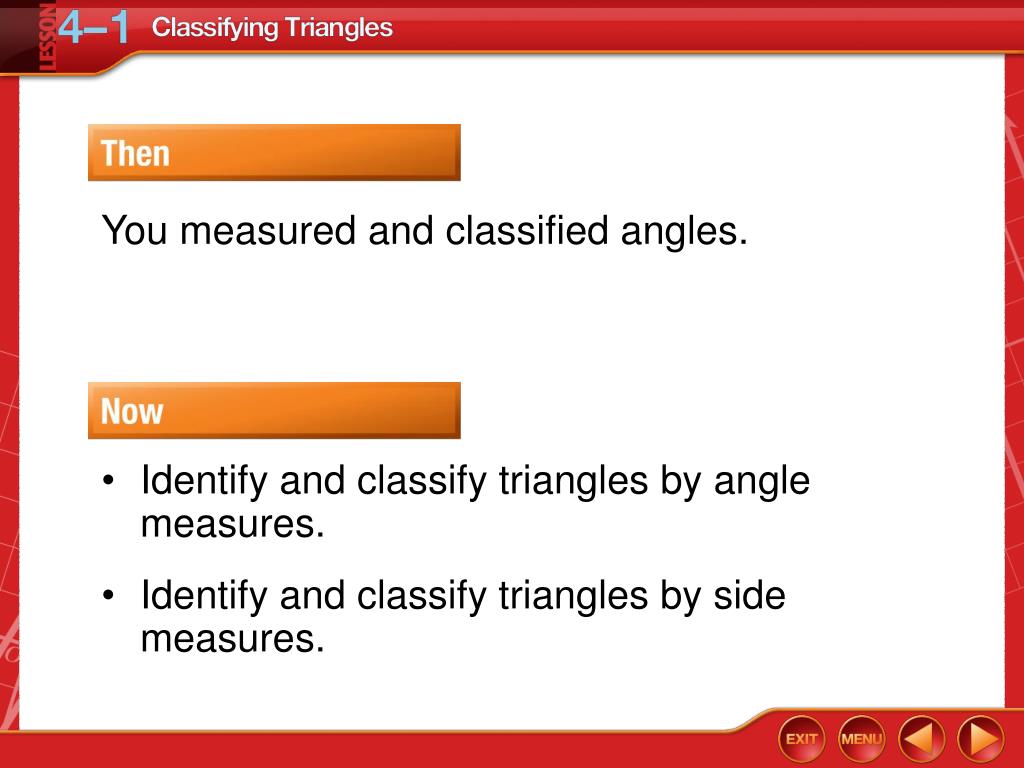 LESSON 4–1 Classifying Triangles

Then

You measured and classified angles.

Now

• Identify and classify triangles by angle measures.

• Identify and classify triangles by side measures.

EXIT MENU